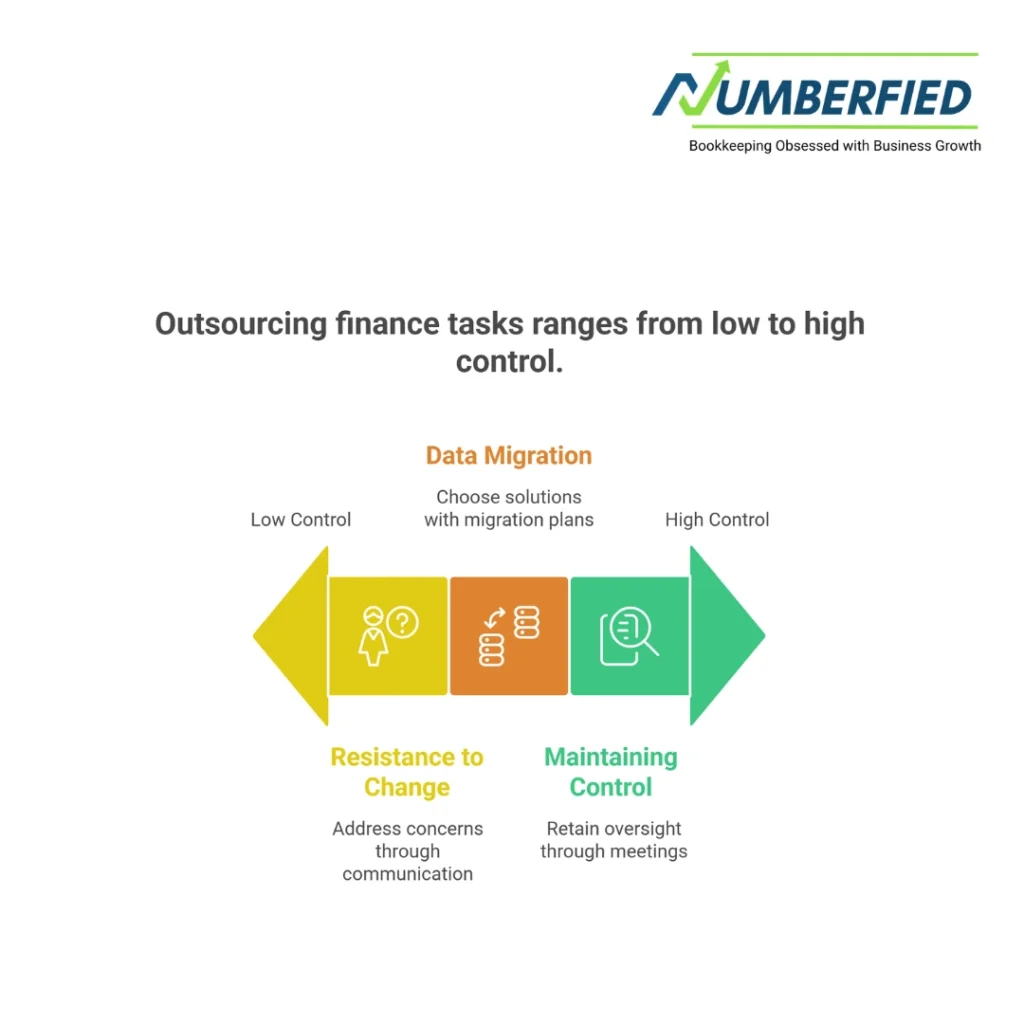 NUMBERFIED
Bookkeeping Obsessed with Business Growth

Outsourcing finance tasks ranges from low to high control.

Data Migration

Choose solutions with migration plans

Low Control

High Control

Resistance to Change

Address concerns through communication

Maintaining Control

Retain oversight through meetings